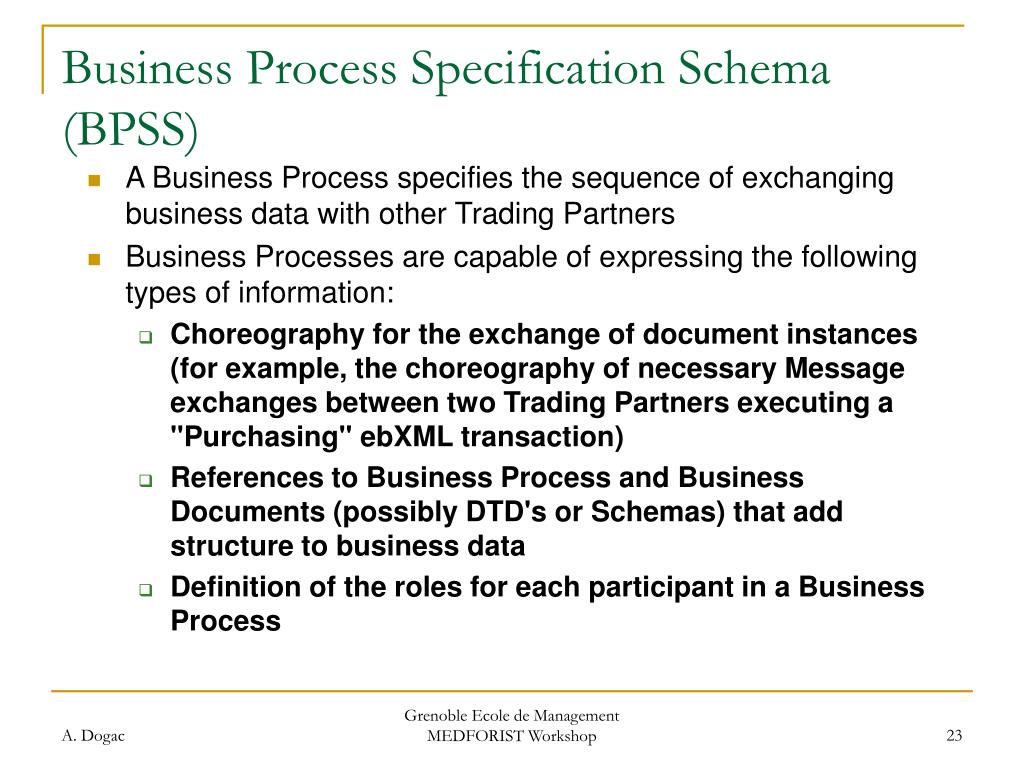 Business Process Specification Schema (BPSS)

A Business Process specifies the sequence of exchanging business data with other Trading Partners

Business Processes are capable of expressing the following types of information:

Choreography for the exchange of document instances (for example, the choreography of necessary Message exchanges between two Trading Partners executing a "Purchasing" ebXML transaction)

References to Business Process and Business Documents (possibly DTD's or Schemas) that add structure to business data

Definition of the roles for each participant in a Business Process

A. Dogac

Grenoble Ecole de Management
MEDFORIST Workshop

23